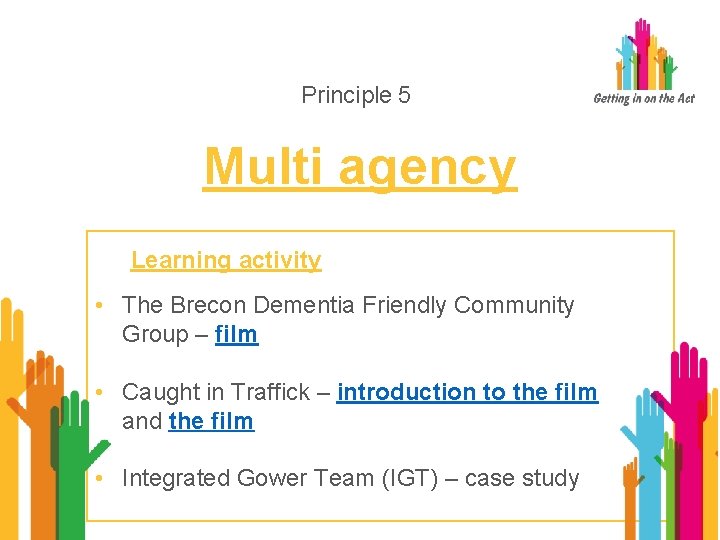 Getting in on the Act

Principle 5

Multi agency

Learning activity

• The Brecon Dementia Friendly Community Group – film

• Caught in Traffick – introduction to the film and the film

• Integrated Gower Team (IGT) – case study